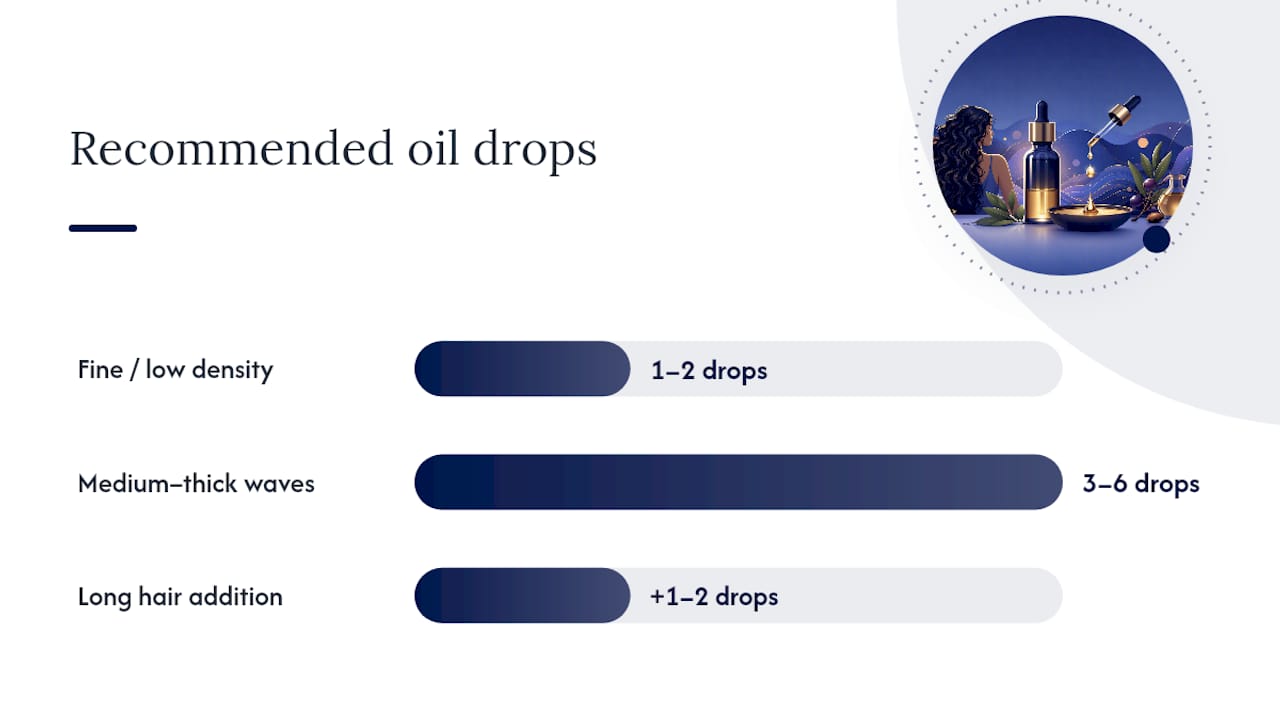 Recommended oil drops

Fine / low density
1–2 drops

Medium–thick waves
3–6 drops

Long hair addition
+1–2 drops